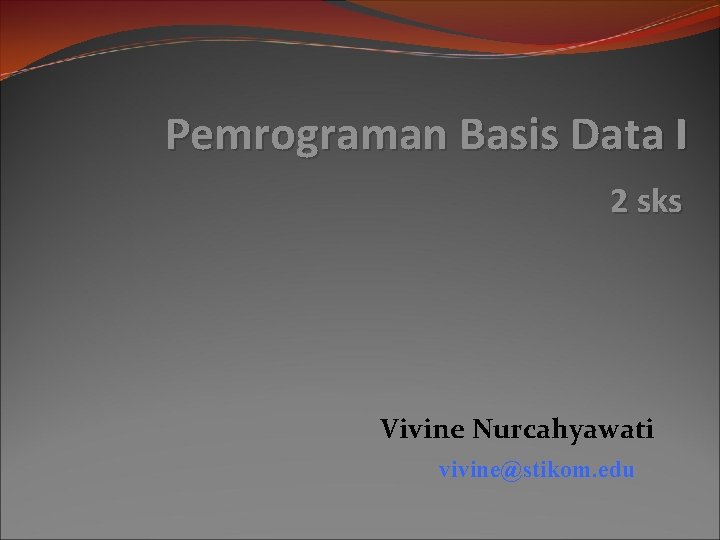 Pemrograman Basis Data I

2 sks

Vivine Nurcahyawati

vivine@stikom.edu